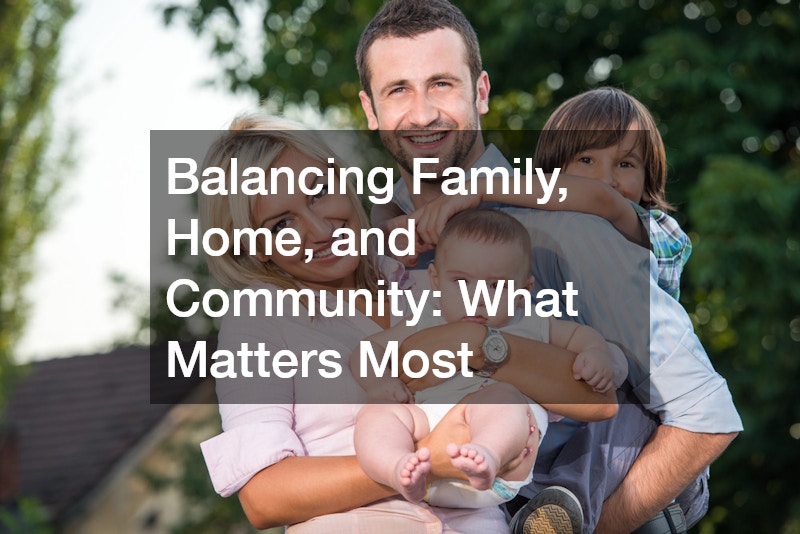 Balancing Family, Home, and Community: What Matters Most